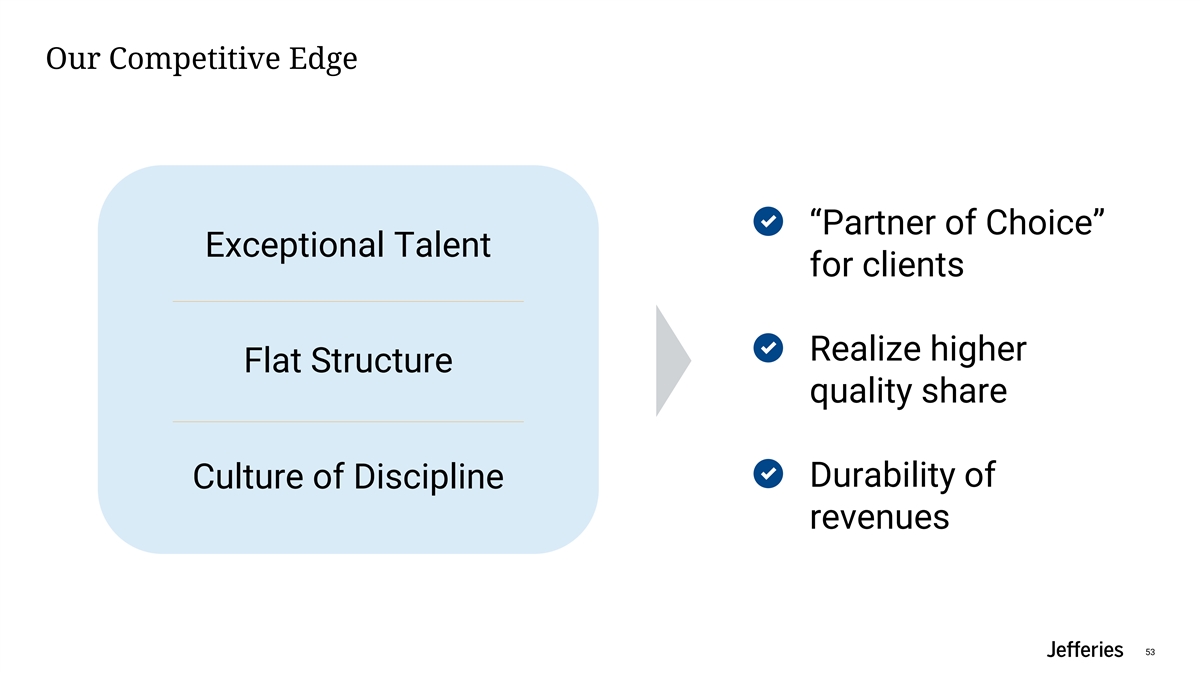 Our Competitive Edge

Exceptional Talent

Flat Structure

Culture of Discipline

“Partner of Choice” for clients

Realize higher quality share

Durability of revenues

Jefferies 53